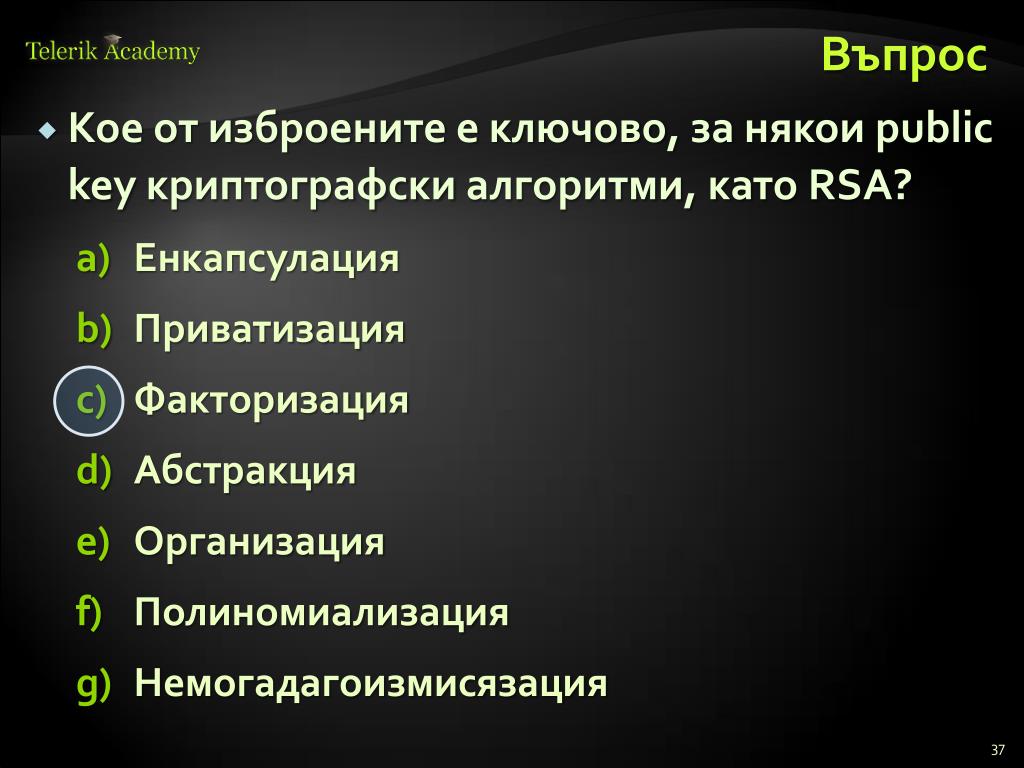 Telerik Academy

Въпрос

Кое от изброените е ключово, за някои public key криптографски алгоритми, като RSA?

a) Енкапсулация
b) Приватизация
c) Факторизация
d) Абстракция
e) Организация
f) Полиномиализация
g) Немогадагоизмисязация

37